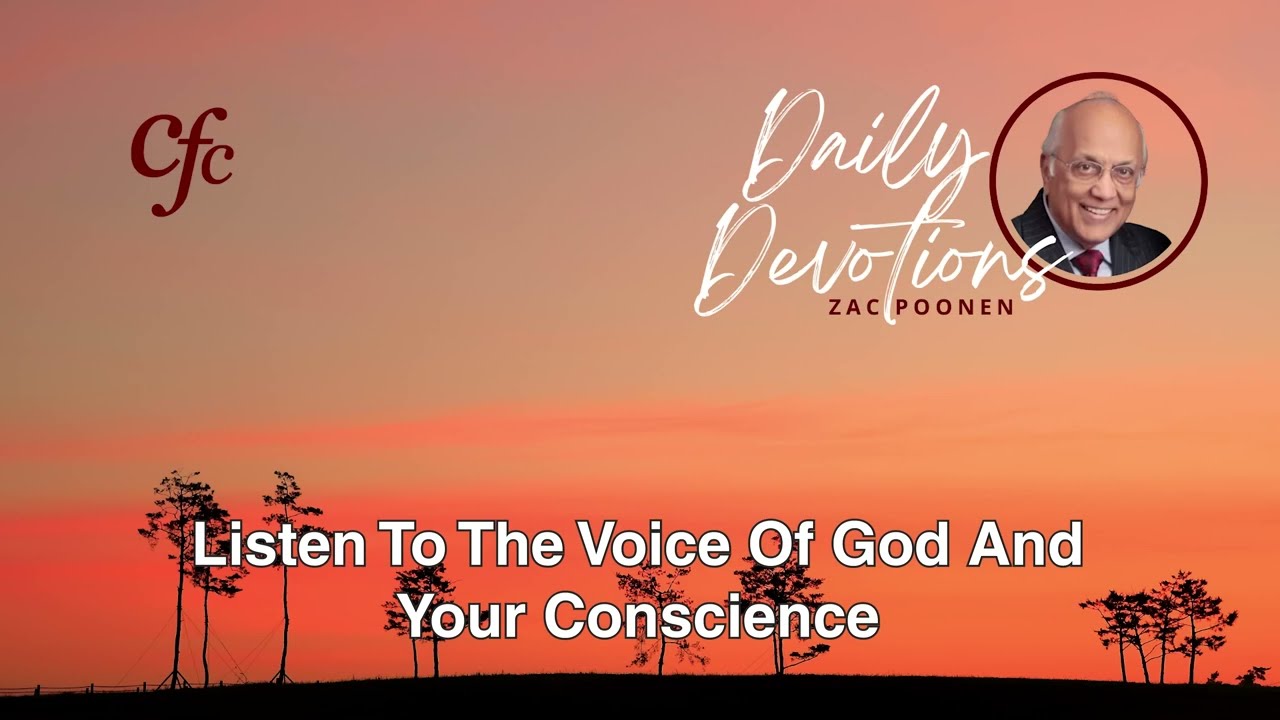 Cfc

Daily Devotions
ZAC POONEN

Listen To The Voice Of God And Your Conscience